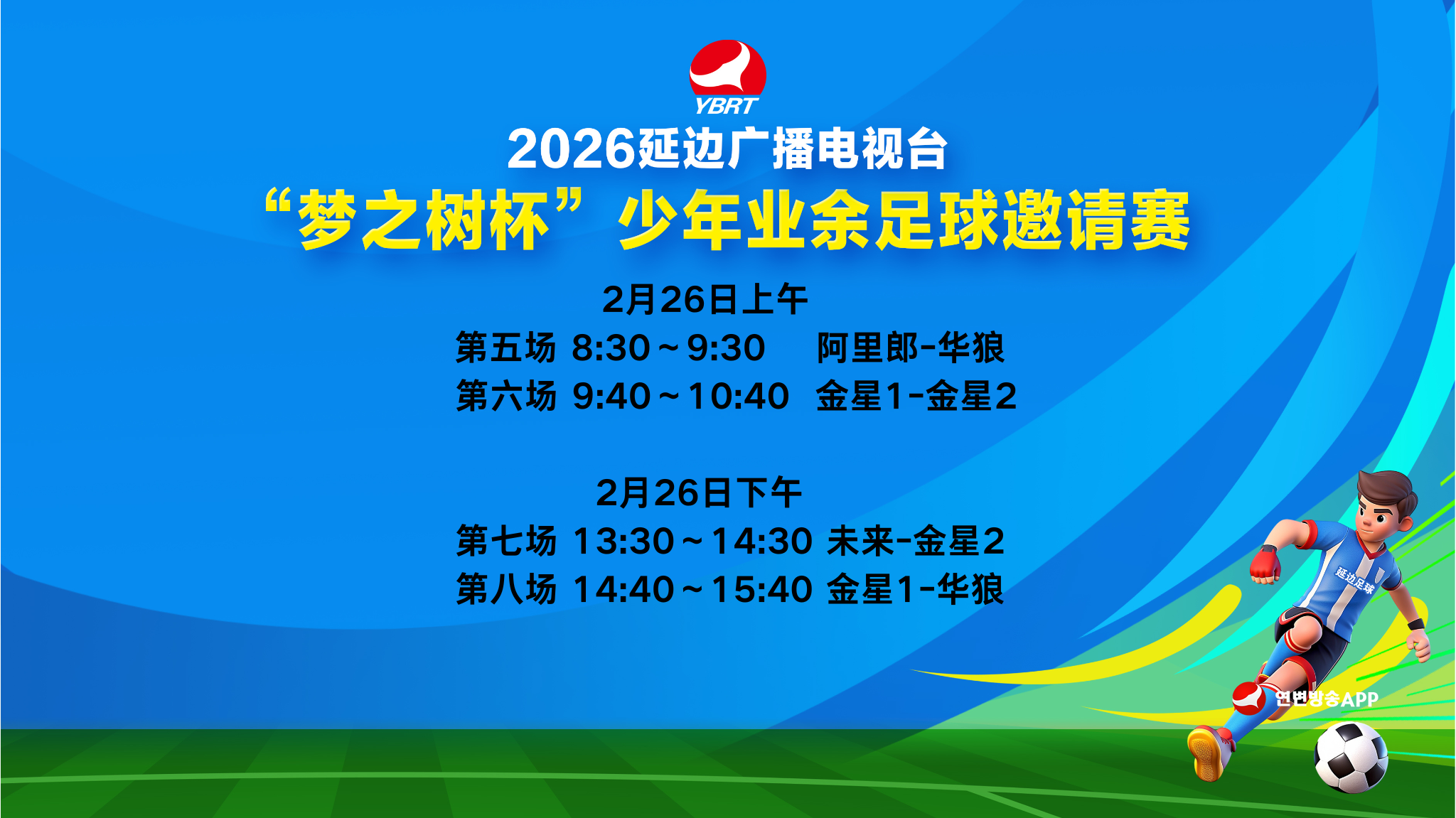 YBRT

2026延边广播电视台

“梦之树杯”少年业余足球邀请赛

2月26日上午

第五场 8:30~9:30 阿里郎-华狼

第六场 9:40~10:40 金星1-金星2

2月26日下午

第七场 13:30~14:30 未来-金星2

第八场 14:40~15:40 金星1-华狼

延边足球

연변방송APP